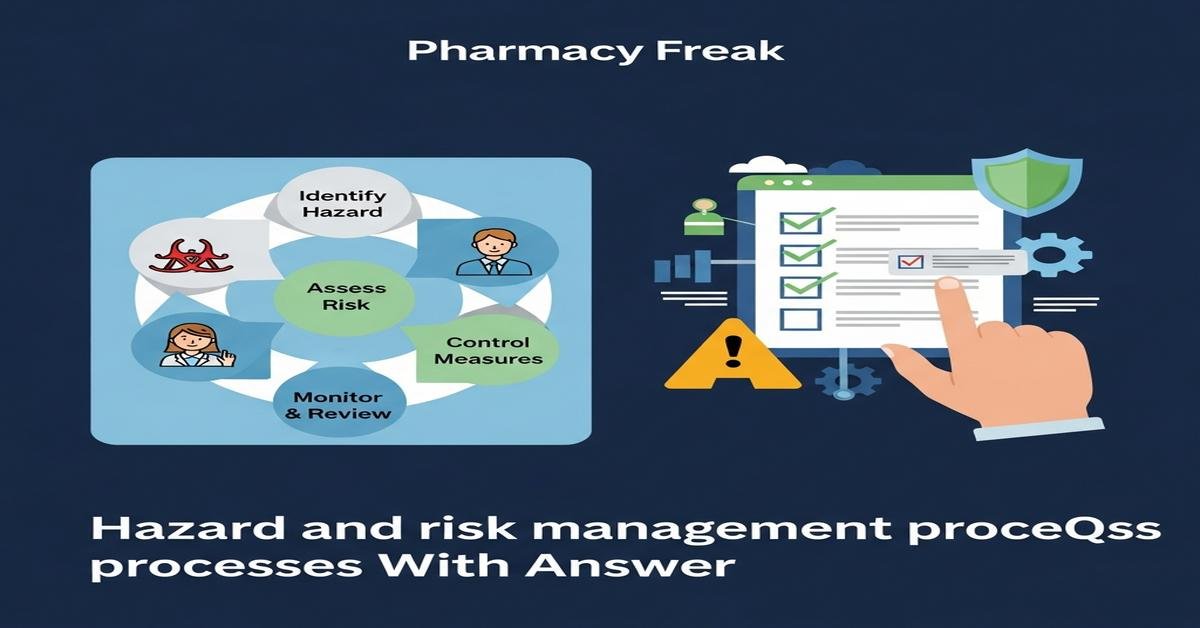 Pharmacy Freak

Identify Hazard

Assess Risk

Control Measures

Monitor & Review

Hazard and risk management proceQss processes With Answer